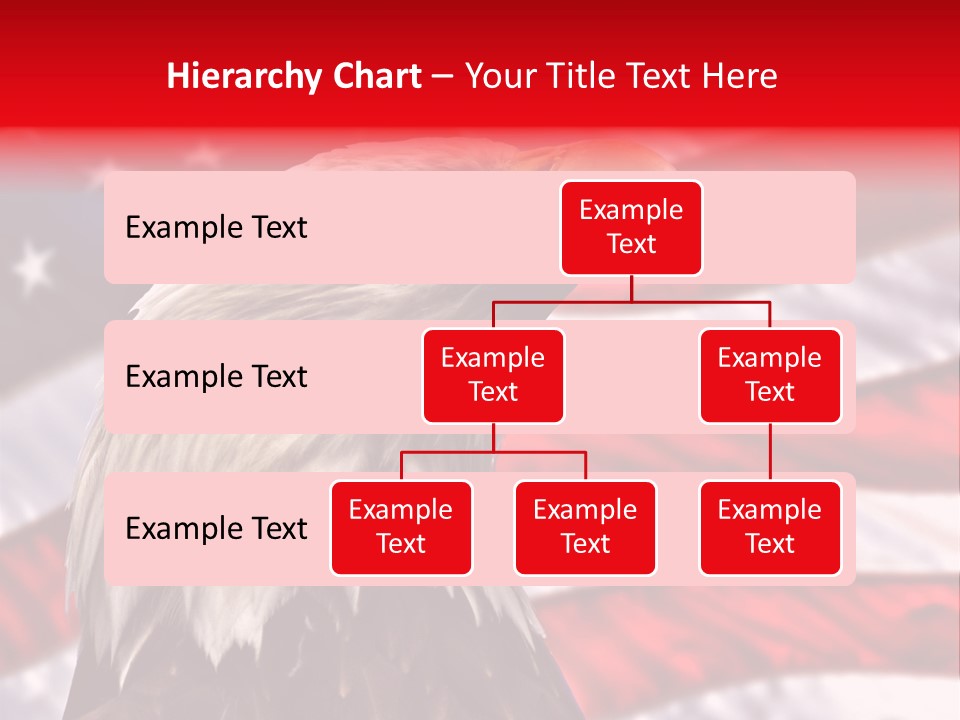 Hierarchy Chart – Your Title Text Here

Example Text

Example Text

Example Text

Example Text

Example Text

Example Text

Example Text

Example Text

Example Text